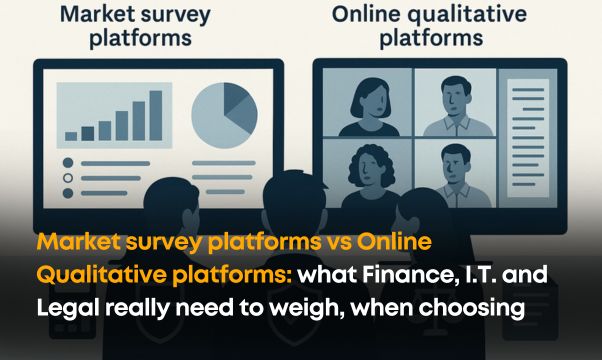 Market survey platforms

Online qualitative platforms

Market survey platforms vs Online Qualitative platforms: what Finance, I.T. and Legal really need to weigh, when choosing